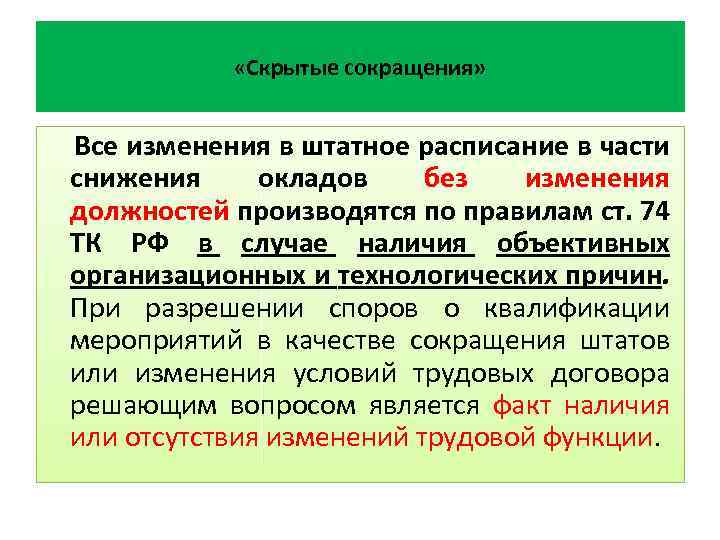 «Скрытые сокращения»

Все изменения в штатное расписание в части снижения окладов без изменения должностей производятся по правилам ст. 74 ТК РФ в случае наличия объективных организационных и технологических причин. При разрешении споров о квалификации мероприятий в качестве сокращения штатов или изменения условий трудовых договора решающим вопросом является факт наличия или отсутствия изменений трудовой функции.